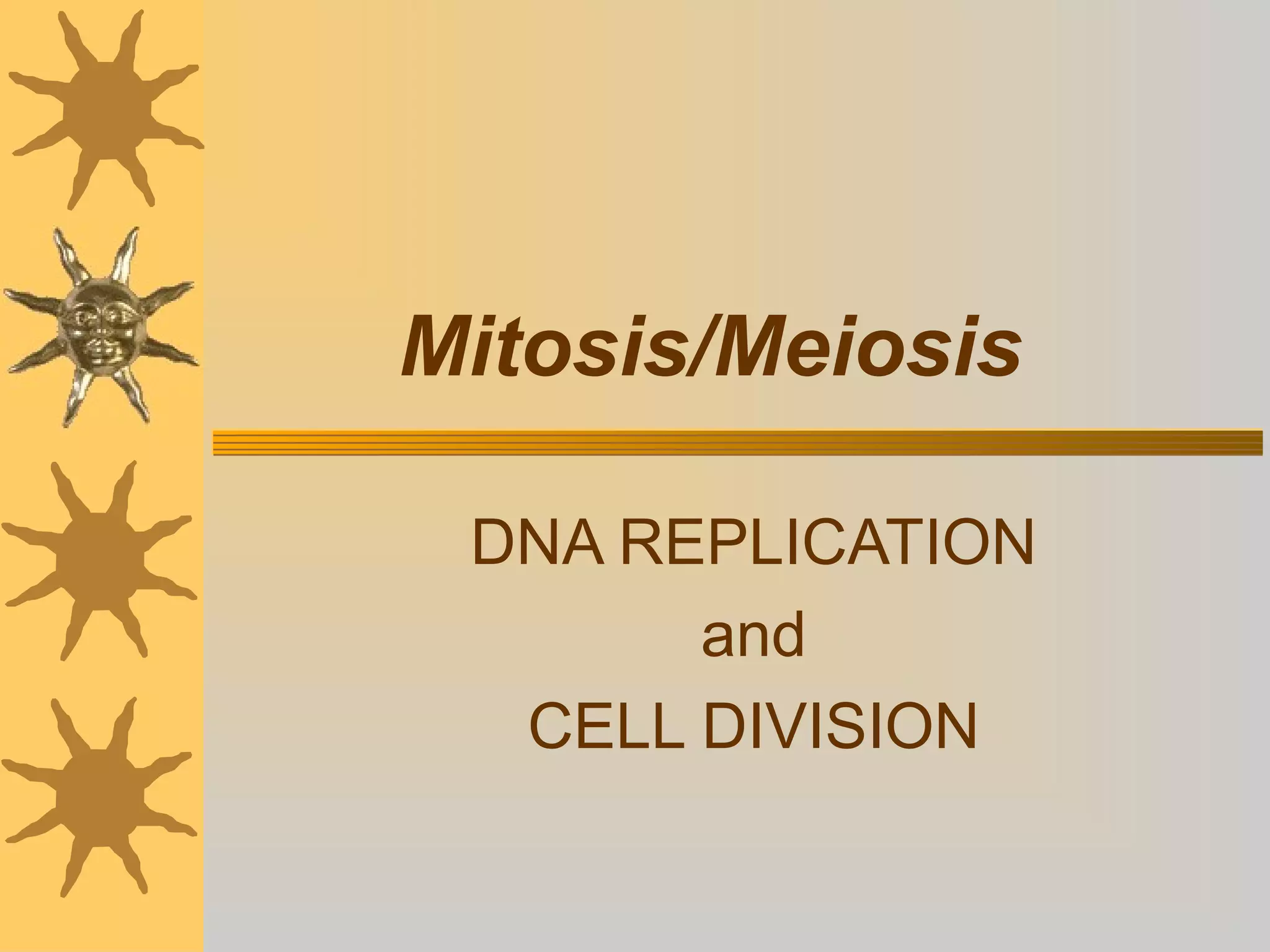 Mitosis/Meiosis

DNA REPLICATION
and
CELL DIVISION